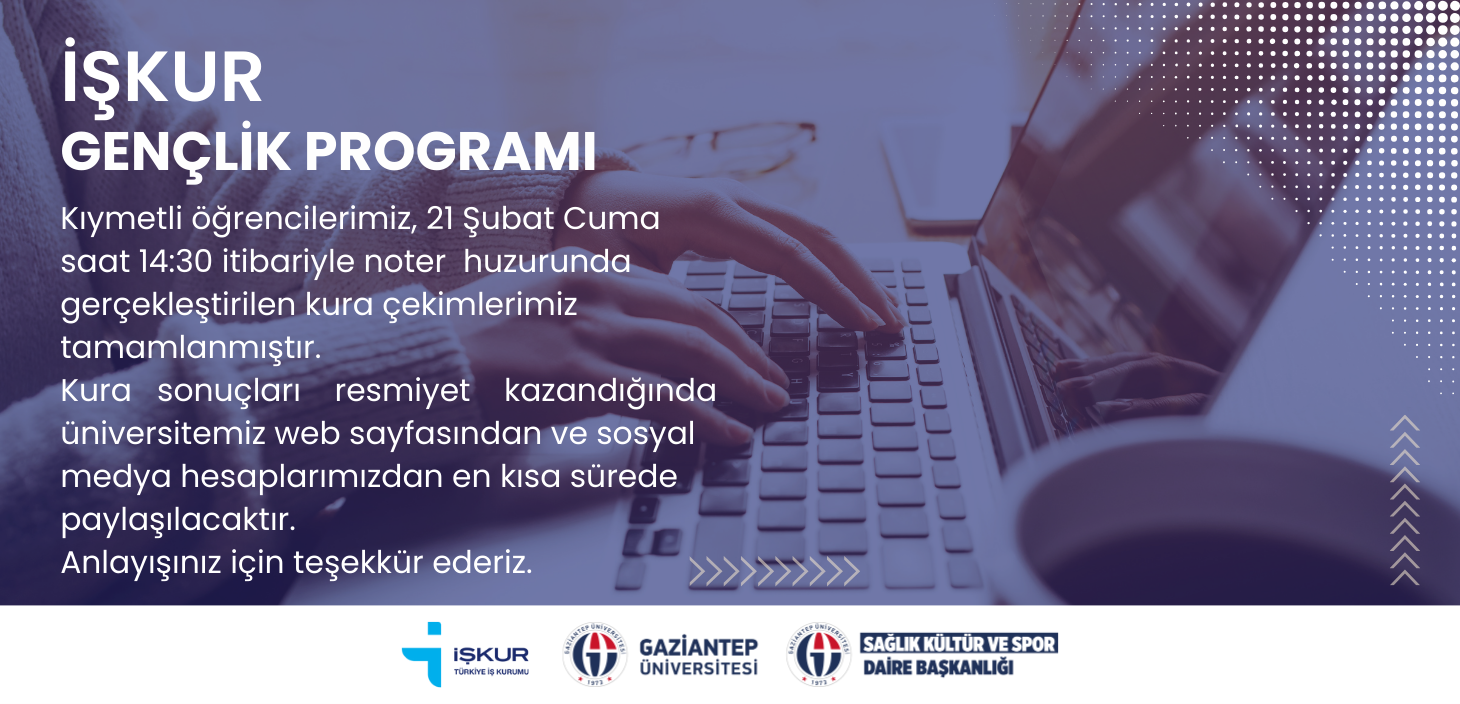 İŞKUR
GENÇLİK PROGRAMI

Kıymetli öğrencilerimiz, 21 Şubat Cuma saat 14:30 itibariyle noter huzurunda gerçekleştirilen kura çekimlerimiz tamamlanmıştır.
Kura sonuçları resmiyet kazandığında üniversitemiz web sayfasından ve sosyal medya hesaplarımızdan en kısa sürede paylaşılacaktır.
Anlayışınız için teşekkür ederiz.

İŞKUR
TÜRKİYE İŞ KURUMU

GAZİANTEP ÜNİVERSİTESİ 1973
GAZİANTEP ÜNİVERSİTESİ

GAZİANTEP ÜNİVERSİTESİ 1973
SAĞLIK KÜLTÜR VE SPOR
DAİRE BAŞKANLIĞI